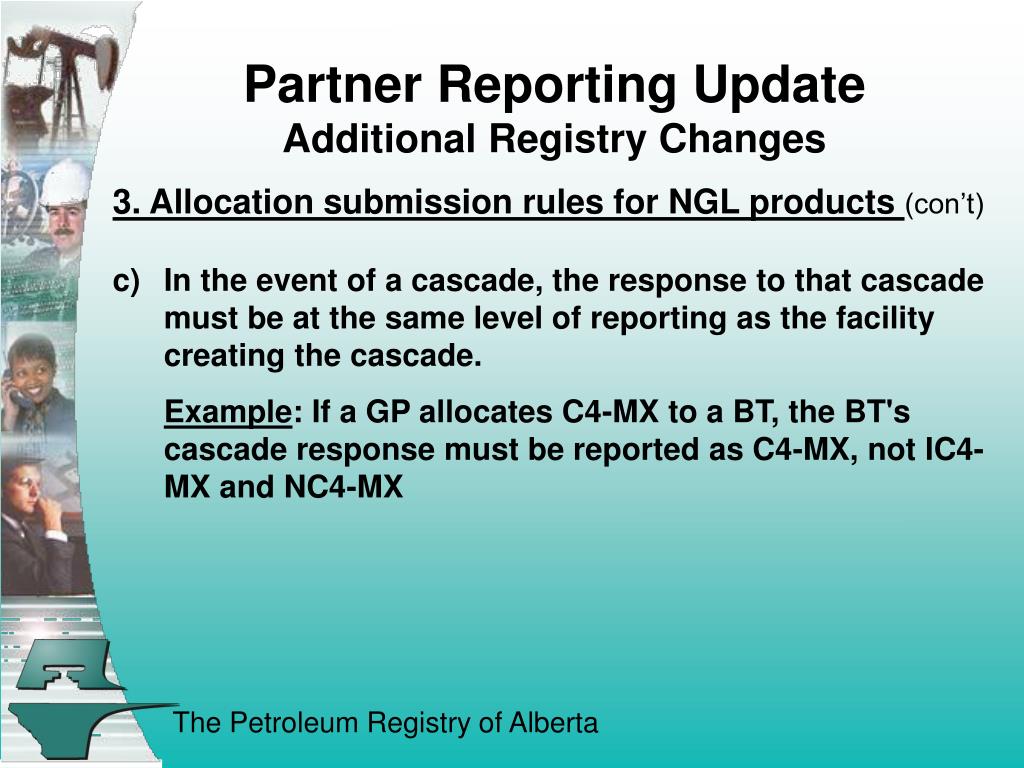 Partner Reporting Update
Additional Registry Changes

3. Allocation submission rules for NGL products (con’t)

c) In the event of a cascade, the response to that cascade must be at the same level of reporting as the facility creating the cascade.

Example: If a GP allocates C4-MX to a BT, the BT's cascade response must be reported as C4-MX, not IC4-MX and NC4-MX

The Petroleum Registry of Alberta